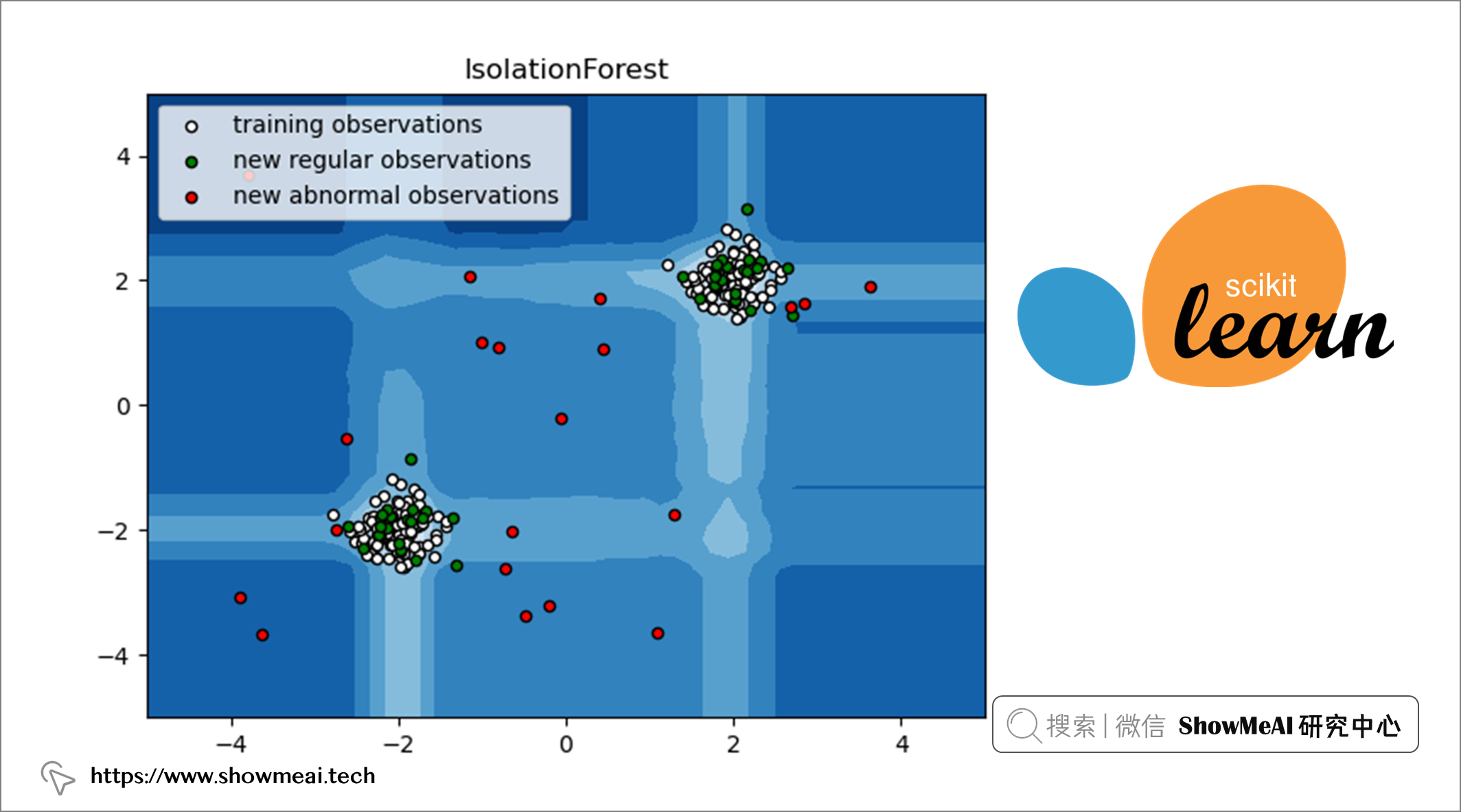 IsolationForest

training observations
new regular observations
new abnormal observations

4
2
0
−2
−4

−4
−2
0
2
4

scikit
learn

搜索 | 微信 ShowMeAI 研究中心

https://www.showmeai.tech